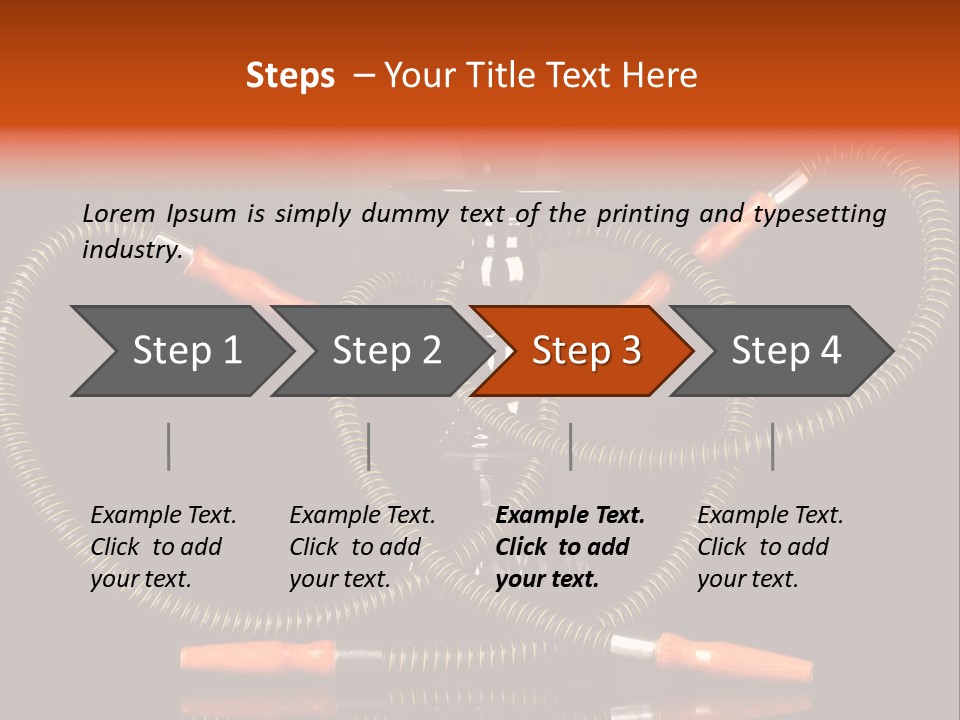 Steps – Your Title Text Here

Lorem Ipsum is simply dummy text of the printing and typesetting industry.

Step 1

Step 2

Step 3

Step 4

Example Text. Click to add your text.

Example Text. Click to add your text.

Example Text. Click to add your text.

Example Text. Click to add your text.